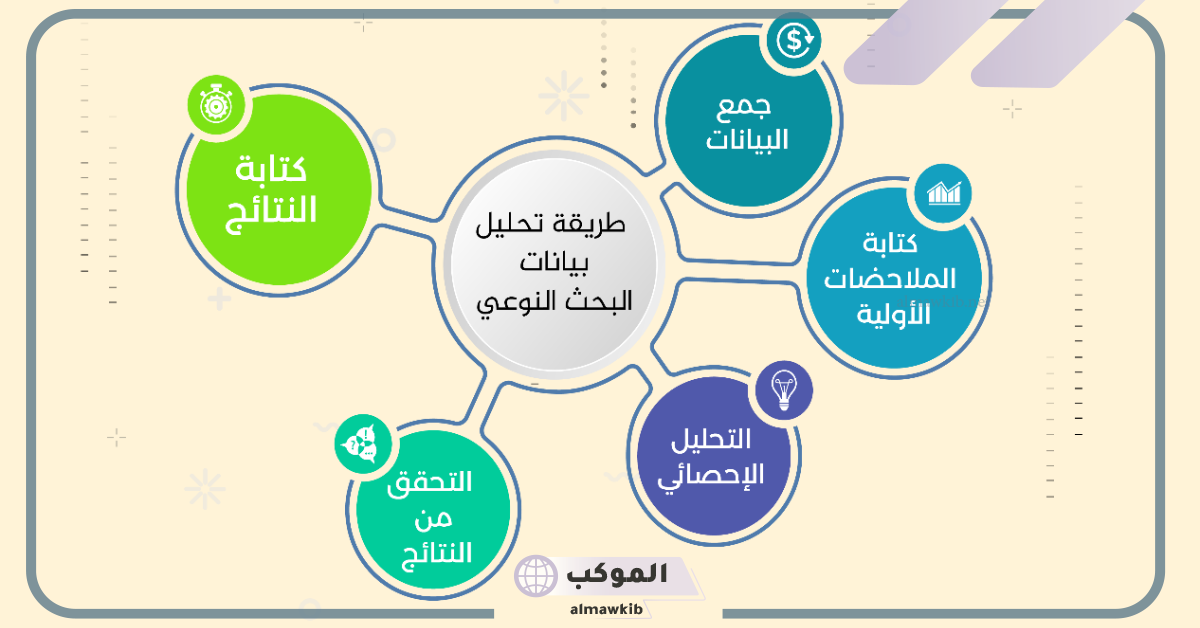 طريقة تحليل بيانات البحث النوعي

جمع البيانات

كتابة الملاحضات الأولية

التحليل الإحصائي

التحقق من النتائج

كتابة النتائج

الموكب
almawkib